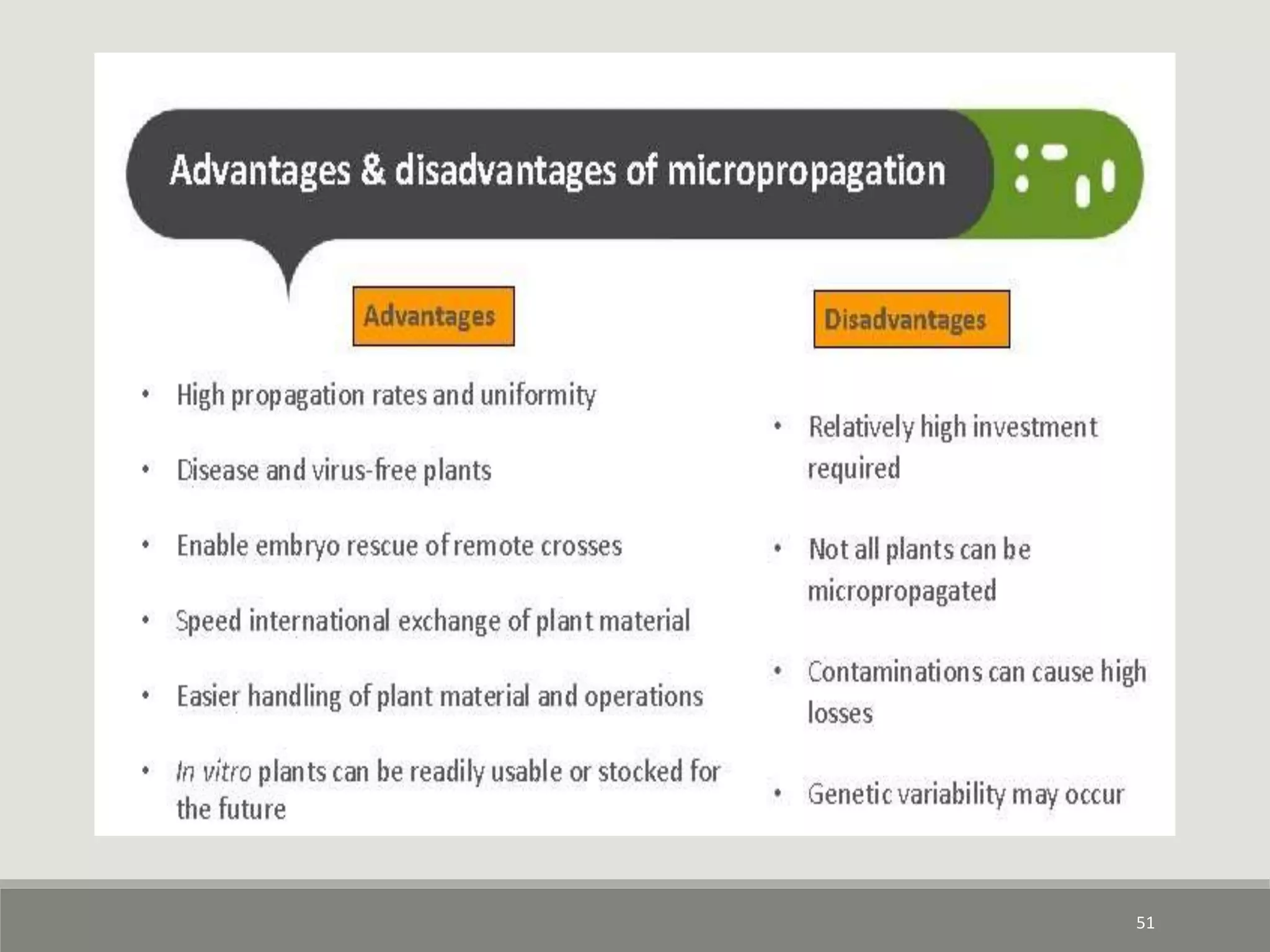 Advantages & disadvantages of micropropagation

Advantages

• High propagation rates and uniformity

• Disease and virus-free plants

• Enable embryo rescue of remote crosses

• Speed international exchange of plant material

• Easier handling of plant material and operations

• In vitro plants can be readily usable or stocked for the future

Disadvantages

• Relatively high investment required

• Not all plants can be micropropagated

• Contaminations can cause high losses

• Genetic variability may occur

51